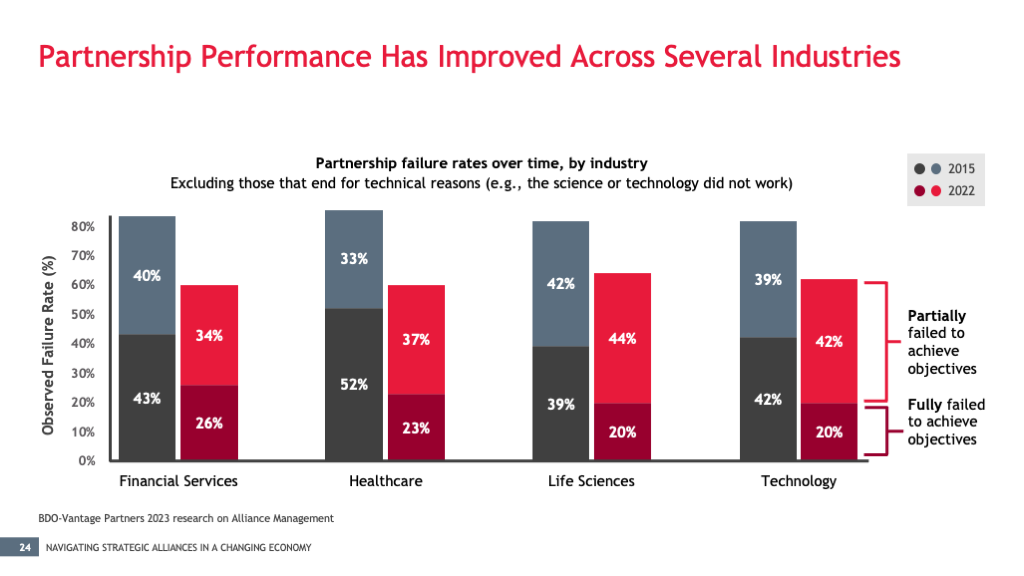 Partnership Performance Has Improved Across Several Industries

Partnership failure rates over time, by industry
Excluding those that end for technical reasons (e.g., the science or technology did not work)

2015
2022

Observed Failure Rate (%)

80%
70%
60%
50%
40%
30%
20%
10%
0%

40%
43%
34%
26%
33%
52%
37%
23%
42%
39%
44%
20%
39%
42%
42%
20%

Financial Services
Healthcare
Life Sciences
Technology

Partially failed to achieve objectives

Fully failed to achieve objectives

BDO-Vantage Partners 2023 research on Alliance Management

24 NAVIGATING STRATEGIC ALLIANCES IN A CHANGING ECONOMY